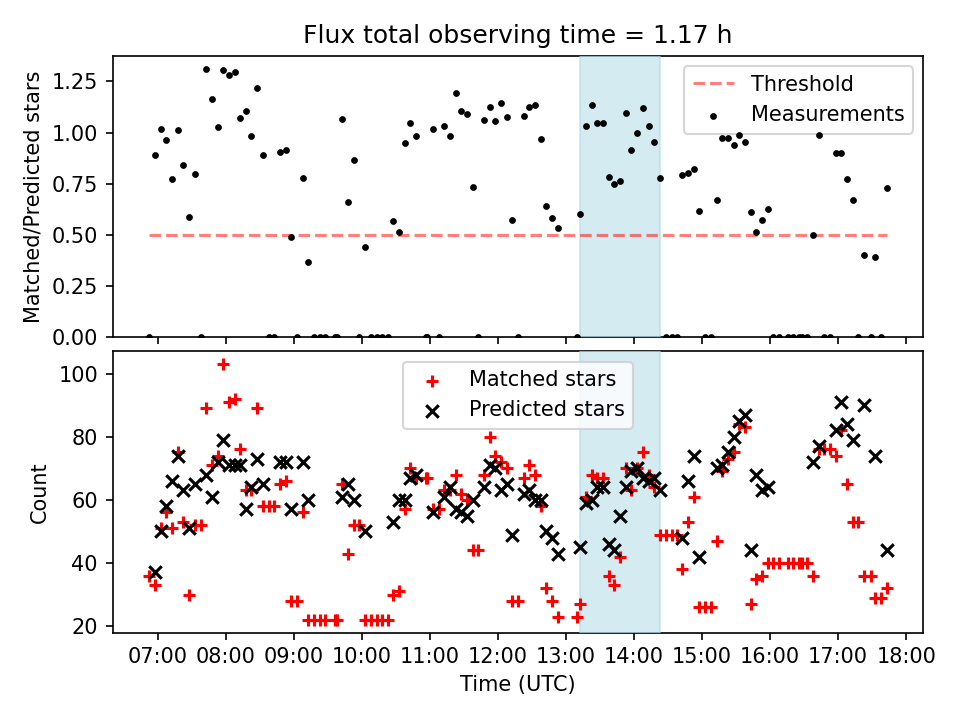 Flux total observing time = 1.17 h

Matched/Predicted stars

1.25
1.00
0.75
0.50
0.25
0.00

Threshold
Measurements

Count

100
80
60
40
20

Matched stars
Predicted stars

07:00 08:00 09:00 10:00 11:00 12:00 13:00 14:00 15:00 16:00 17:00 18:00

Time (UTC)